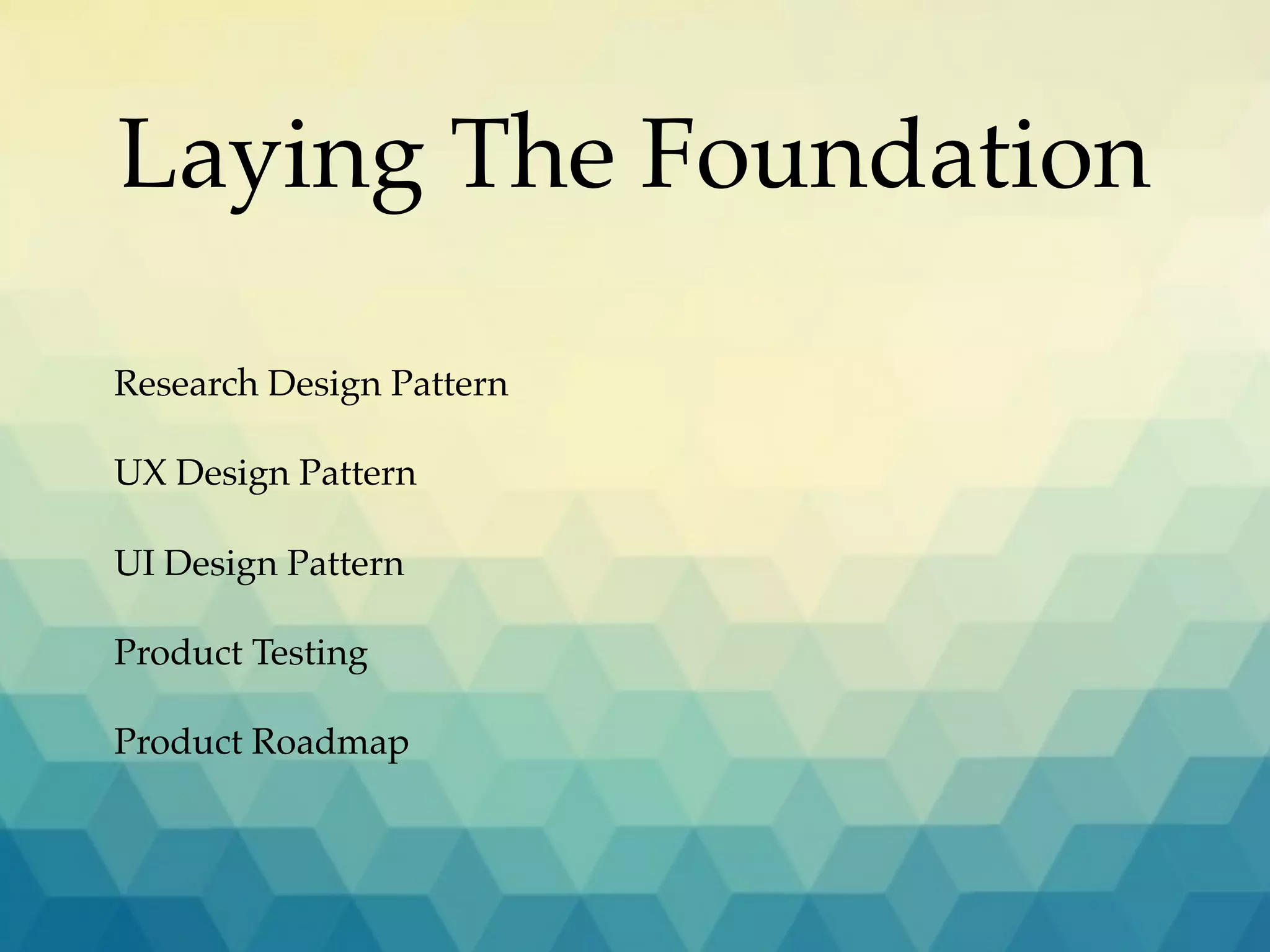 Laying The Foundation

Research Design Pattern

UX Design Pattern

UI Design Pattern

Product Testing

Product Roadmap